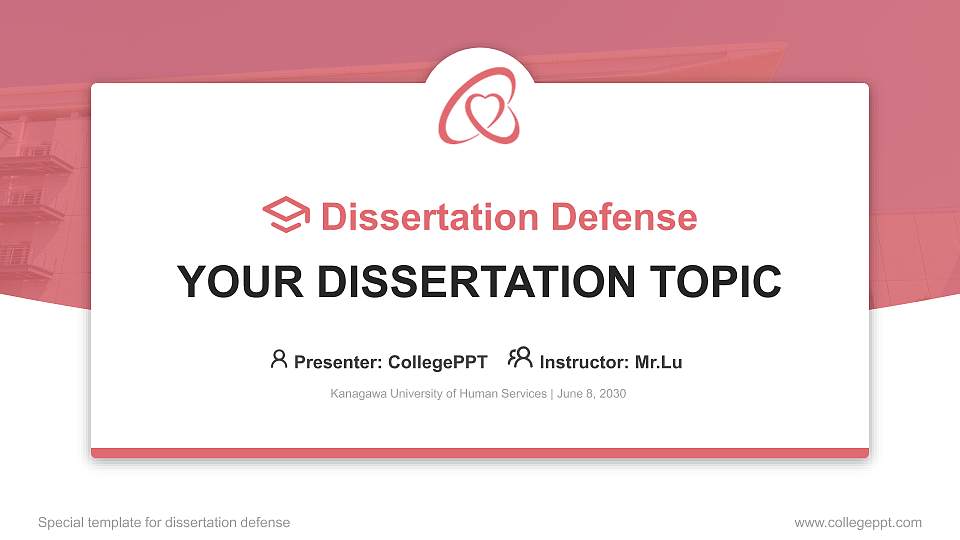 Dissertation Defense

YOUR DISSERTATION TOPIC

Presenter: CollegePPT Instructor: Mr.Lu

Kanagawa University of Human Services | June 8, 2030

Special template for dissertation defense

www.collegeppt.com